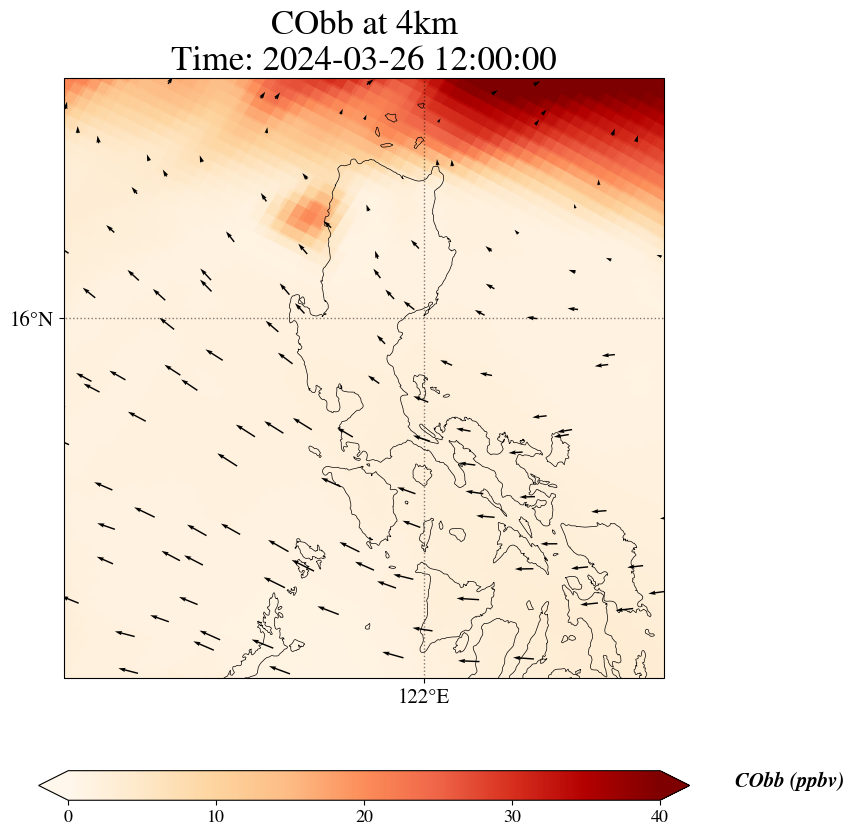 CObb at 4km
Time: 2024-03-26 12:00:00

16°N

122°E

0
10
20
30
40

CObb (ppbv)